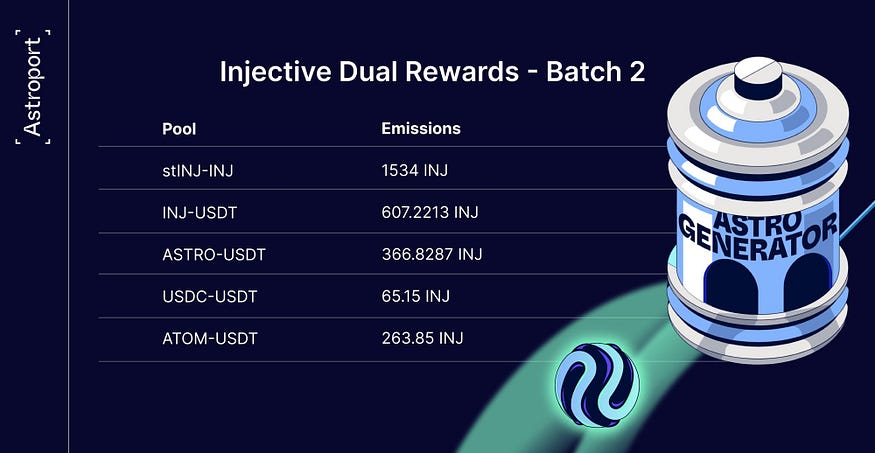 Astroport

Injective Dual Rewards - Batch 2

| Pool | Emissions |
|---|---|
| stINJ-INJ | 1534 INJ |
| INJ-USDT | 607.2213 INJ |
| ASTRO-USDT | 366.8287 INJ |
| USDC-USDT | 65.15 INJ |
| ATOM-USDT | 263.85 INJ |

ASTRO GENERATOR